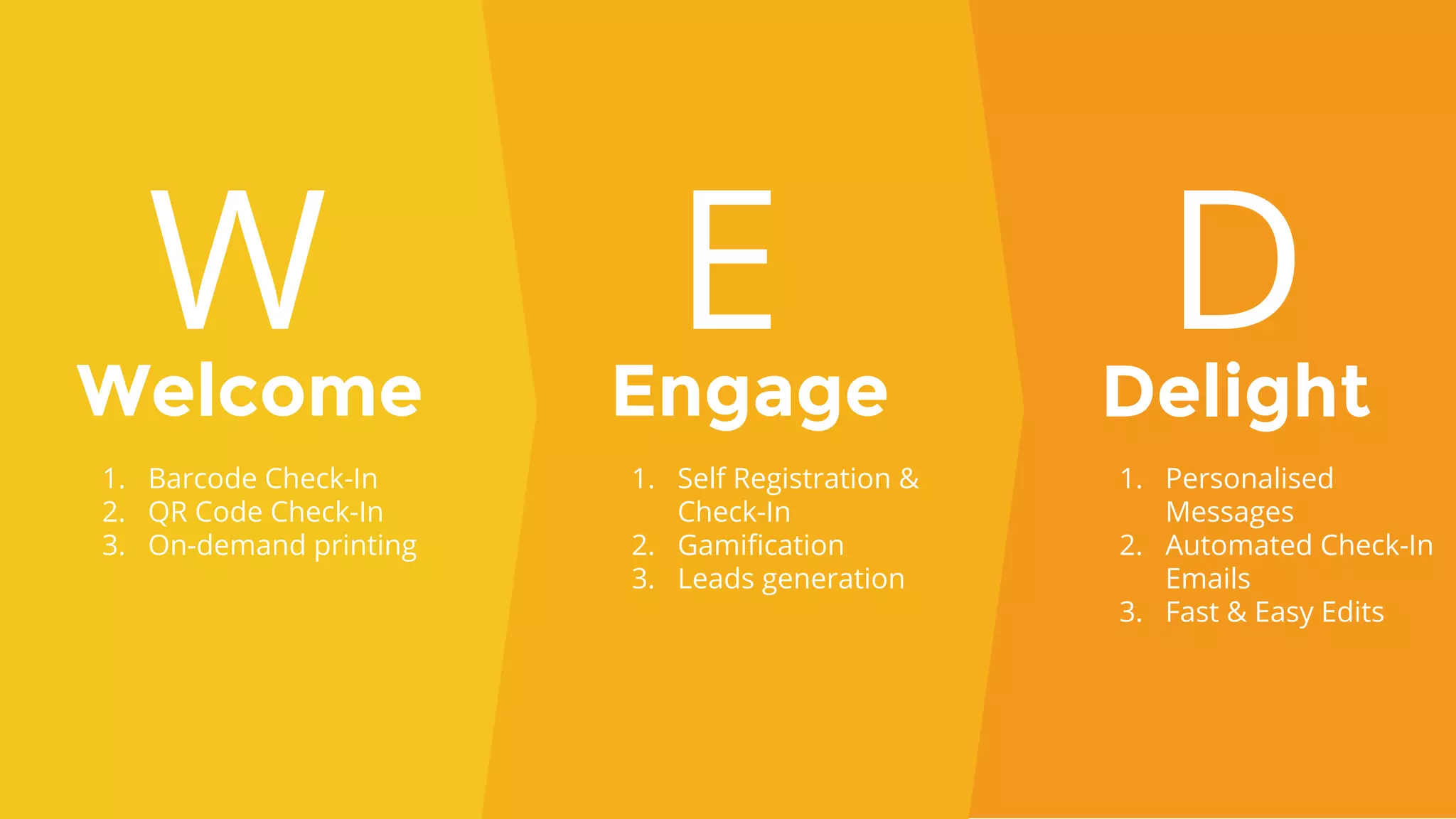 W
Welcome

1. Barcode Check-In
2. QR Code Check-In
3. On-demand printing

E
Engage

1. Self Registration & Check-In
2. Gamification
3. Leads generation

D
Delight

1. Personalised Messages
2. Automated Check-In Emails
3. Fast & Easy Edits